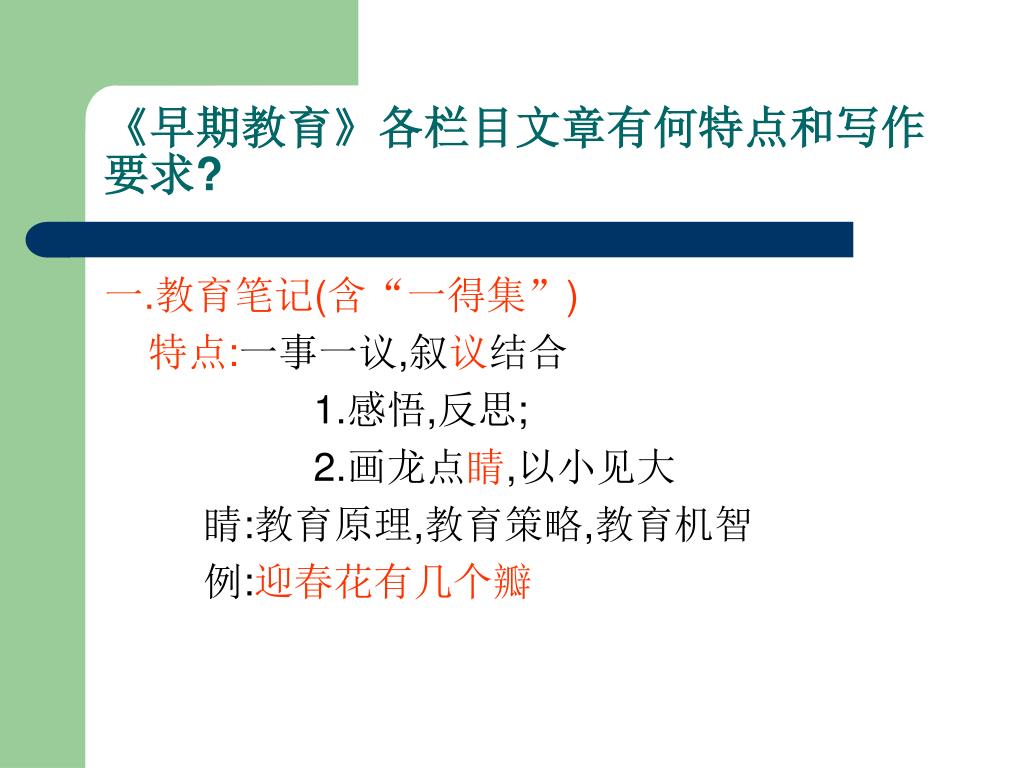 《早期教育》各栏目文章有何特点和写作要求?

一.教育笔记(含“一得集”)

特点:一事一议,叙议结合

1.感悟,反思;

2.画龙点睛,以小见大

睛:教育原理,教育策略,教育机智

例:迎春花有几个瓣